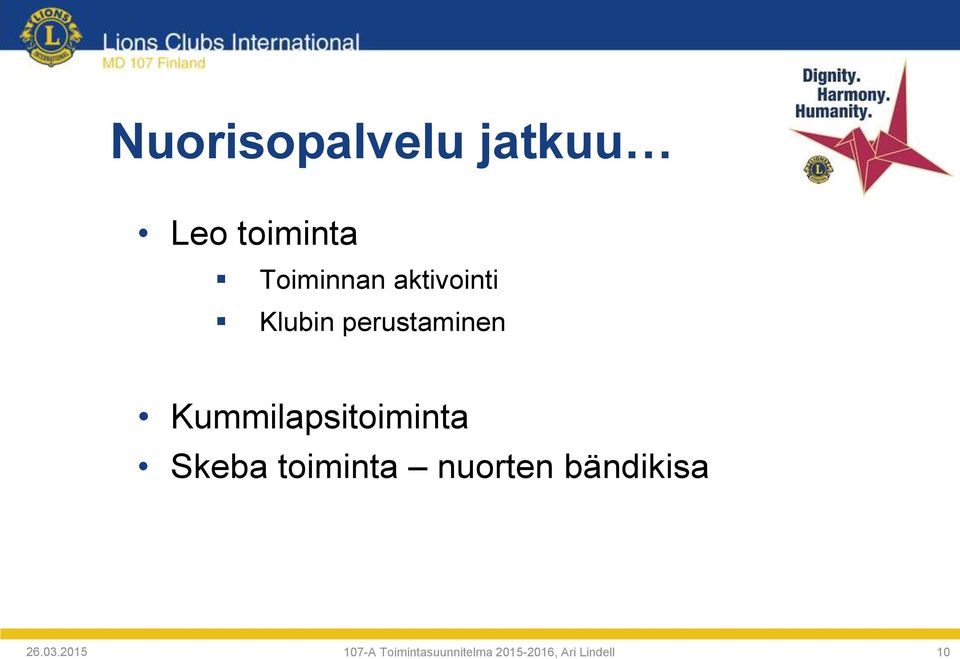 LIONS INTERNATIONAL

Lions Clubs International
MD 107 Finland

Dignity.
Harmony.
Humanity.

Nuorisopalvelu jatkuu…

• Leo toiminta
  ▪ Toiminnan aktivointi
  ▪ Klubin perustaminen

• Kummilapsitoiminta
• Skeba toiminta – nuorten bändikisa

26.03.2015
107-A Toimintasuunnitelma 2015-2016, Ari Lindell
10